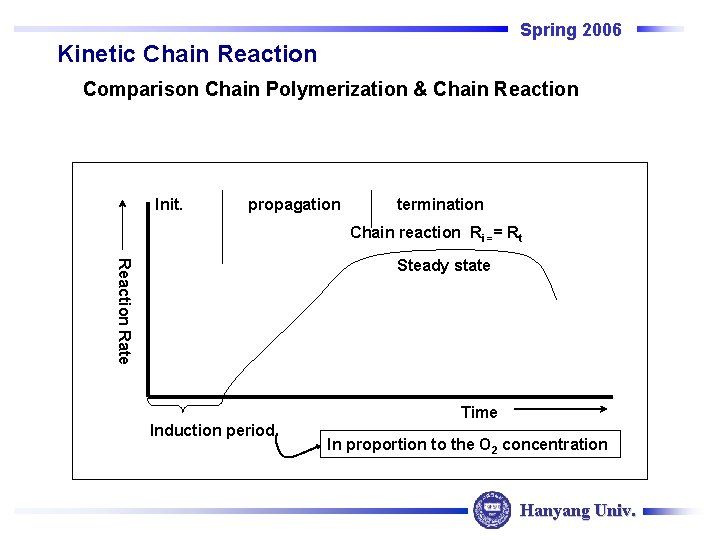 Spring 2006

Kinetic Chain Reaction

Comparison Chain Polymerization & Chain Reaction

Init.

propagation

termination

Chain reaction $R_{i=} = R_t$

Steady state

Reaction Rate

Time

Induction period

In proportion to the $O_2$ concentration

Hanyang Univ.